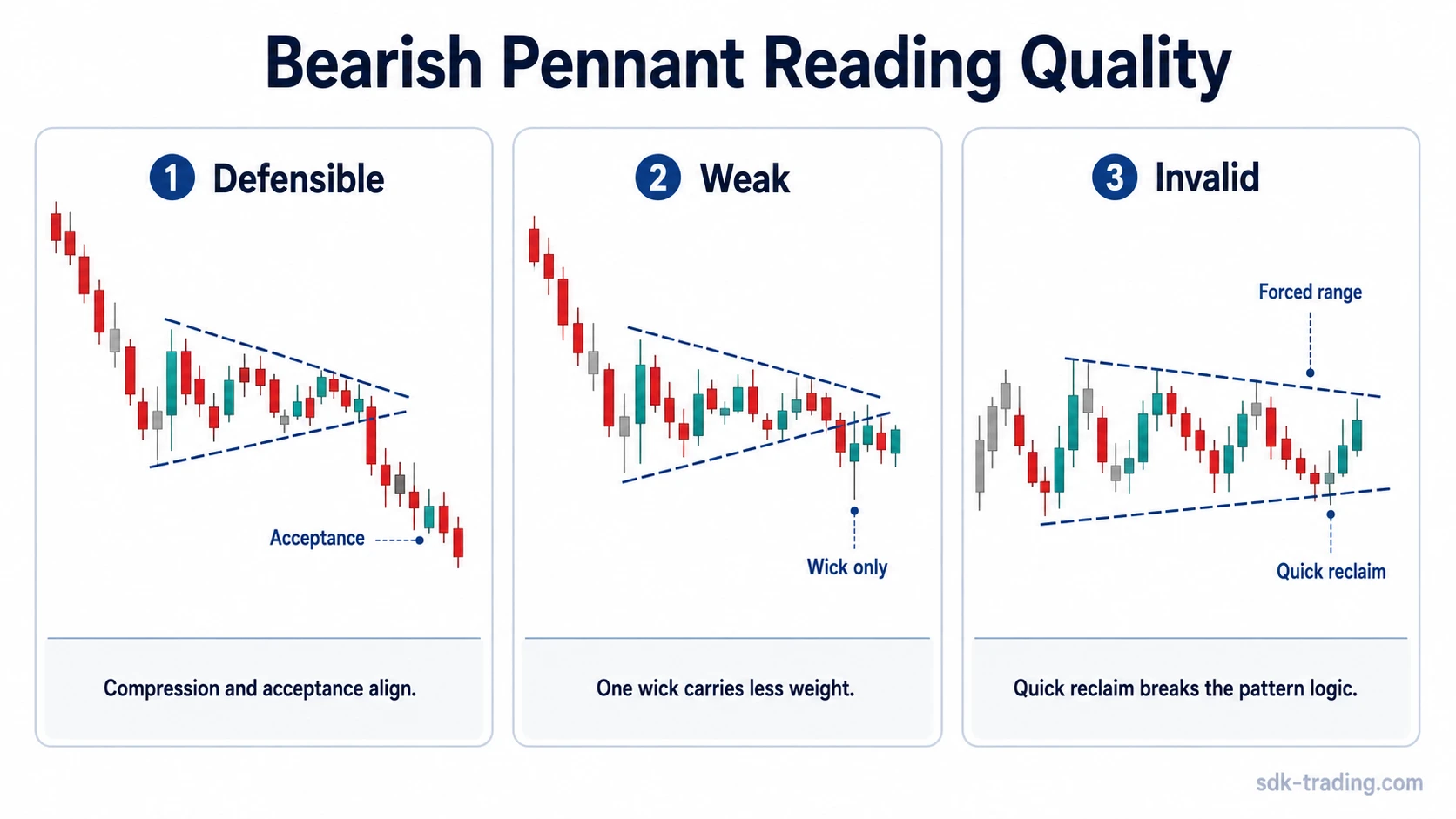 Bearish Pennant Reading Quality

1 Defensible

Acceptance

Compression and acceptance align.

2 Weak

Wick only

One wick carries less weight.

3 Invalid

Forced range

Quick reclaim

Quick reclaim breaks the pattern logic.

sdk-trading.com